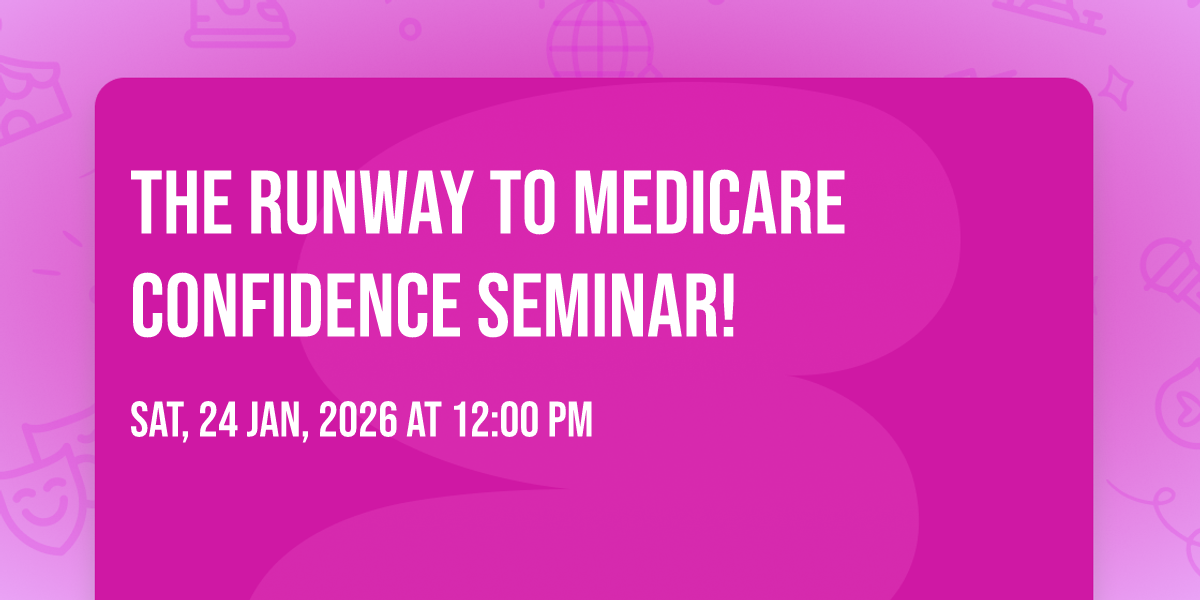 THE RUNWAY TO MEDICARE CONFIDENCE SEMINAR!

SAT, 24 JAN, 2026 AT 12:00 PM